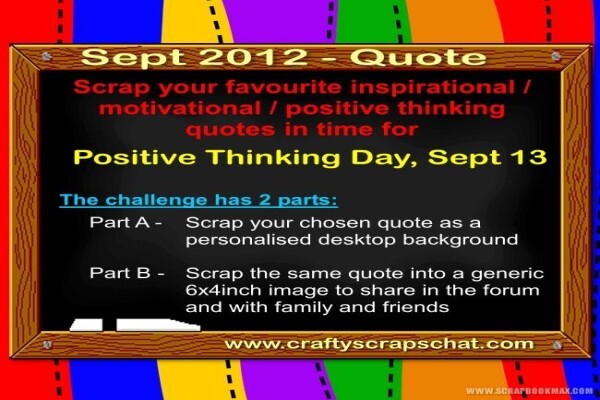 Sept 2012 - Quote

Scrap your favourite inspirational / motivational / positive thinking quotes in time for

Positive Thinking Day, Sept 13

The challenge has 2 parts:

Part A - Scrap your chosen quote as a personalised desktop background

Part B - Scrap the same quote into a generic 6x4inch image to share in the forum and with family and friends

www.craftyscrapschat.com

WWW.SCRAPBOOKMAX.COM